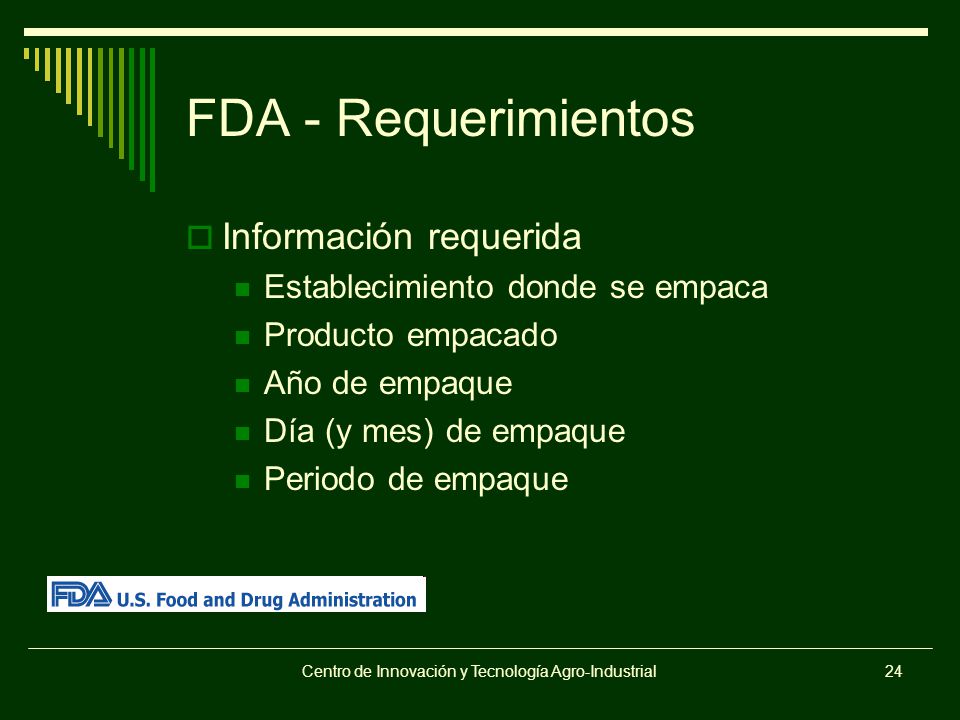 FDA - Requerimientos

Información requerida

Establecimiento donde se empaca

Producto empacado

Año de empaque

Día (y mes) de empaque

Periodo de empaque

FDA U.S. Food and Drug Administration

Centro de Innovación y Tecnología Agro-Industrial

24